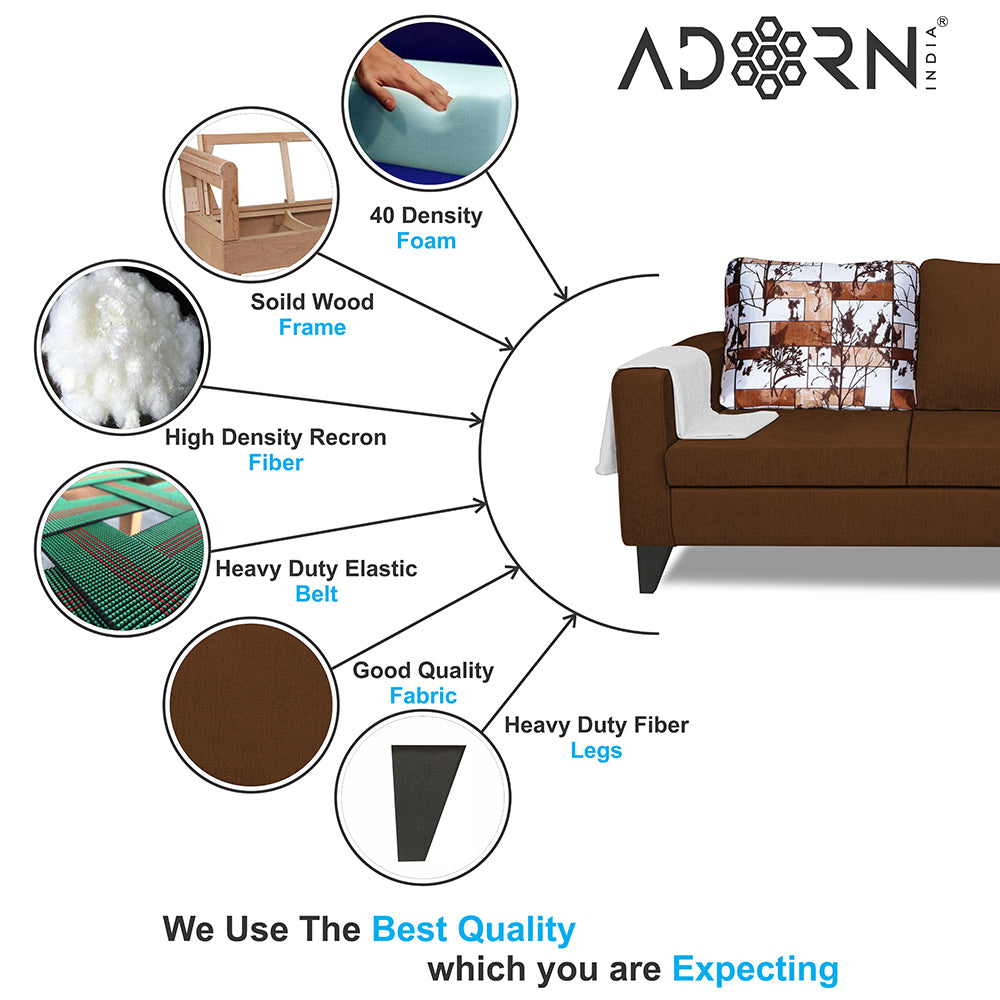 ADORN® INDIA

40 Density
Foam

Soild Wood
Frame

High Density Recron
Fiber

Heavy Duty Elastic
Belt

Good Quality
Fabric

Heavy Duty Fiber
Legs

We Use The Best Quality
which you are Expecting